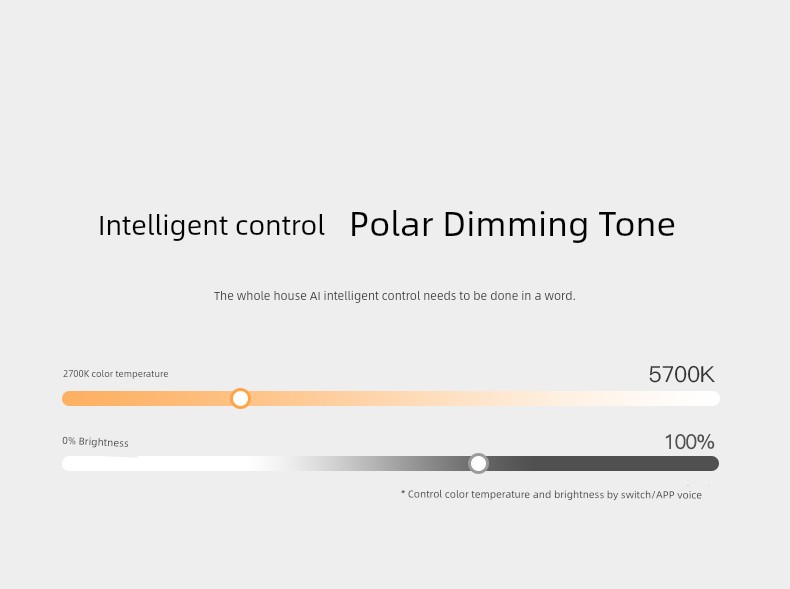 Intelligent control Polar Dimming Tone

The whole house AI intelligent control needs to be done in a word.

2700K color temperature

5700K

0% Brightness

100%

* Control color temperature and brightness by switch/APP voice